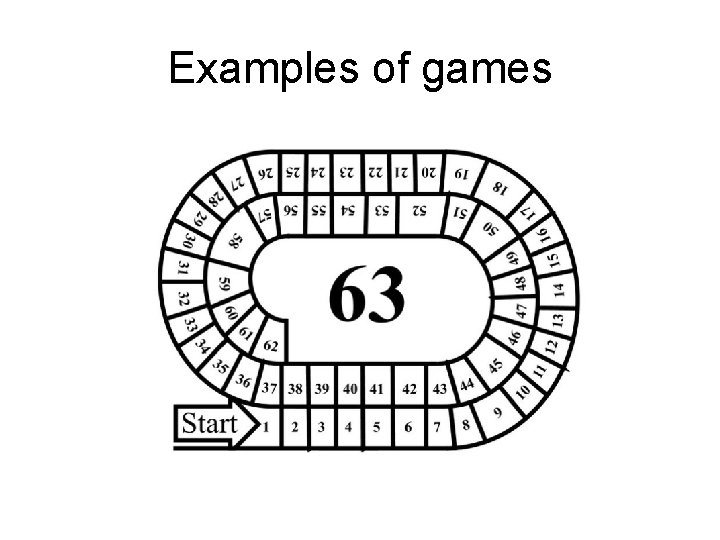 Examples of games

Start 1 2 3 4 5 6 7 8 9 10 11 12 13 14 15 16 17 18 19 20 21 22 23 24 25 26 27 28 29 30 31 32 33 34 35 36 37 38 39 40 41 42 43 44 45 46 47 48 49 50 51 52 53 54 55 56 57 58 59 60 61 62

63